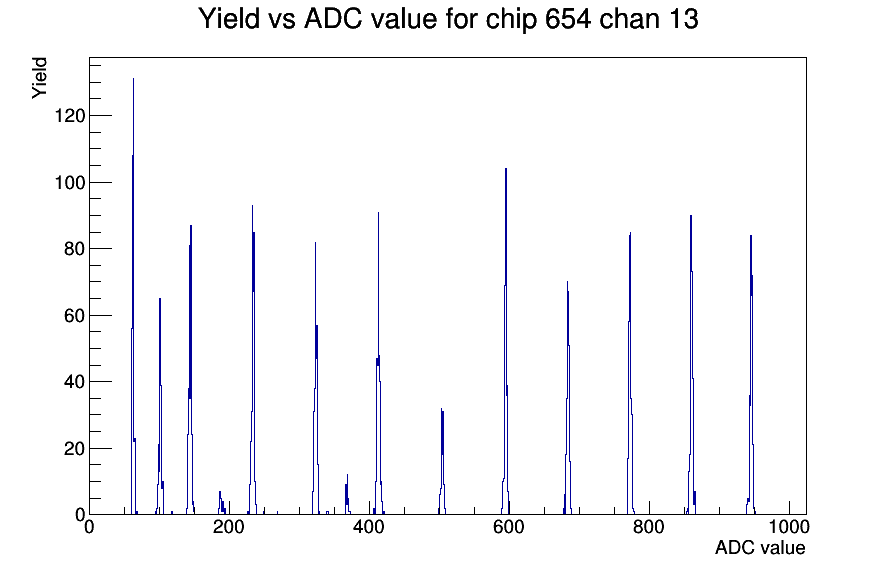 Yield vs ADC value for chip 654 chan 13

Yield

120
100
80
60
40
20
0

0
200
400
600
800
1000

ADC value